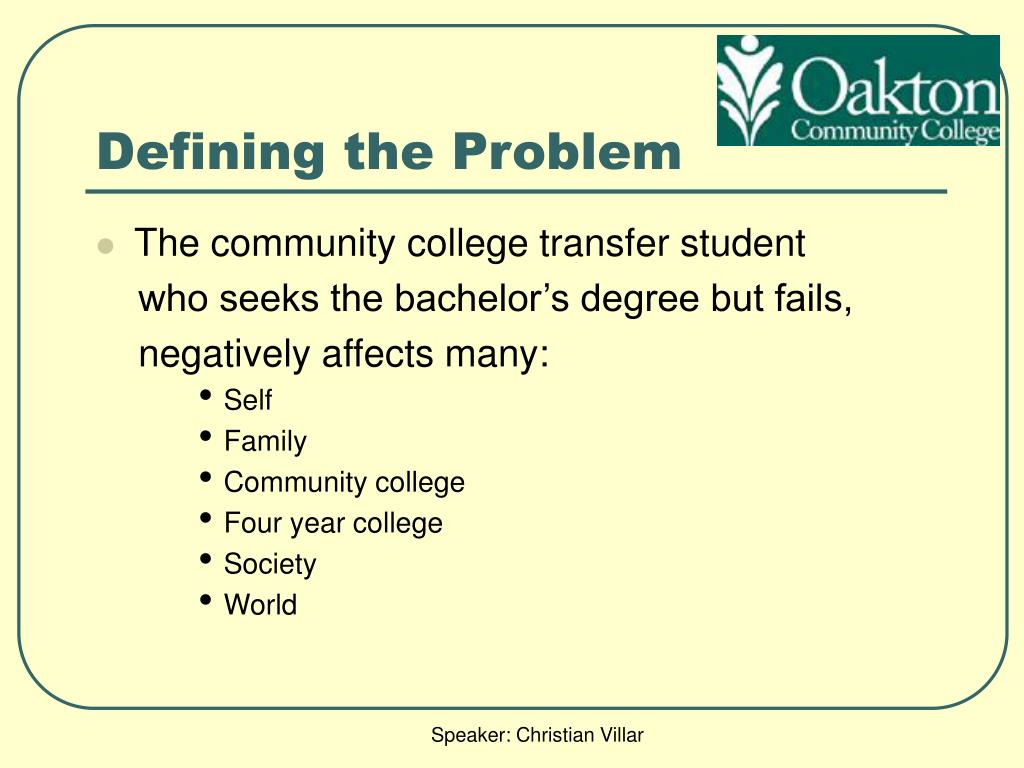 Oakton
Community College

Defining the Problem

- The community college transfer student who seeks the bachelor's degree but fails, negatively affects many:
  - Self
  - Family
  - Community college
  - Four year college
  - Society
  - World

Speaker: Christian Villar